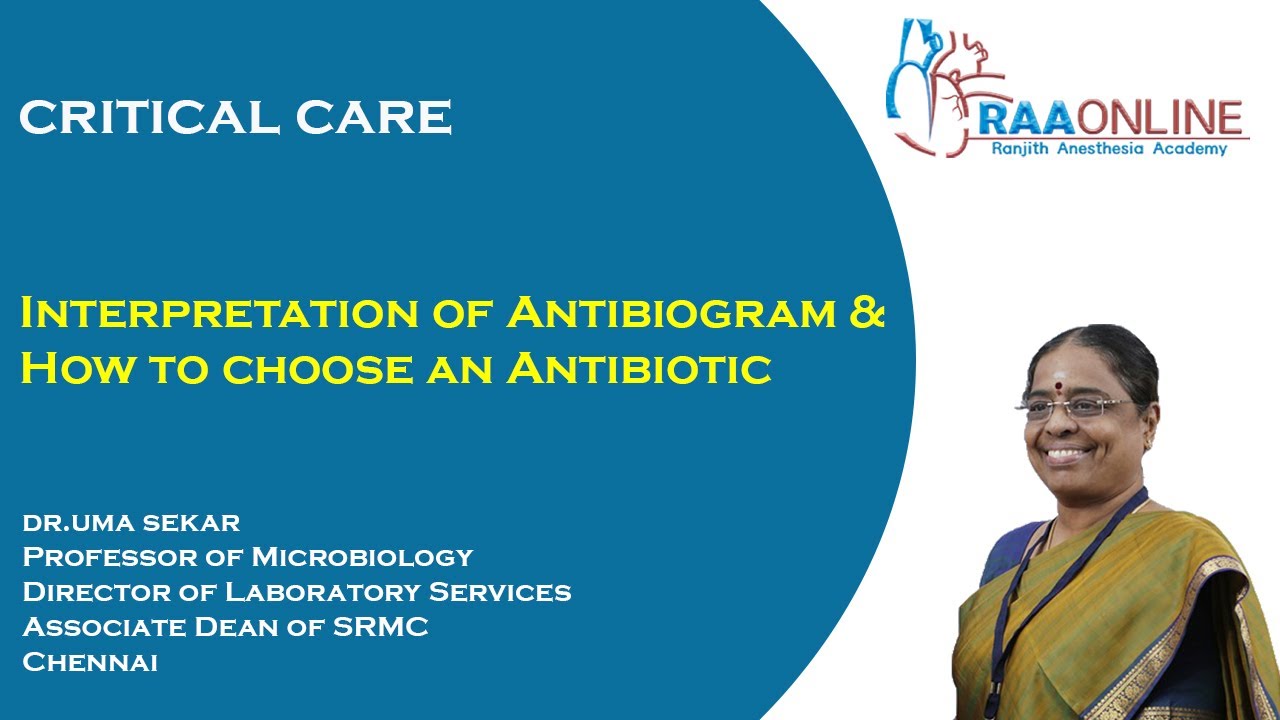 CRITICAL CARE

RAAONLINE
Ranjith Anesthesia Academy

Interpretation of Antibiogram & How to choose an Antibiotic

DR.UMA SEKAR
Professor of Microbiology
Director of Laboratory Services
Associate Dean of SRMC
Chennai